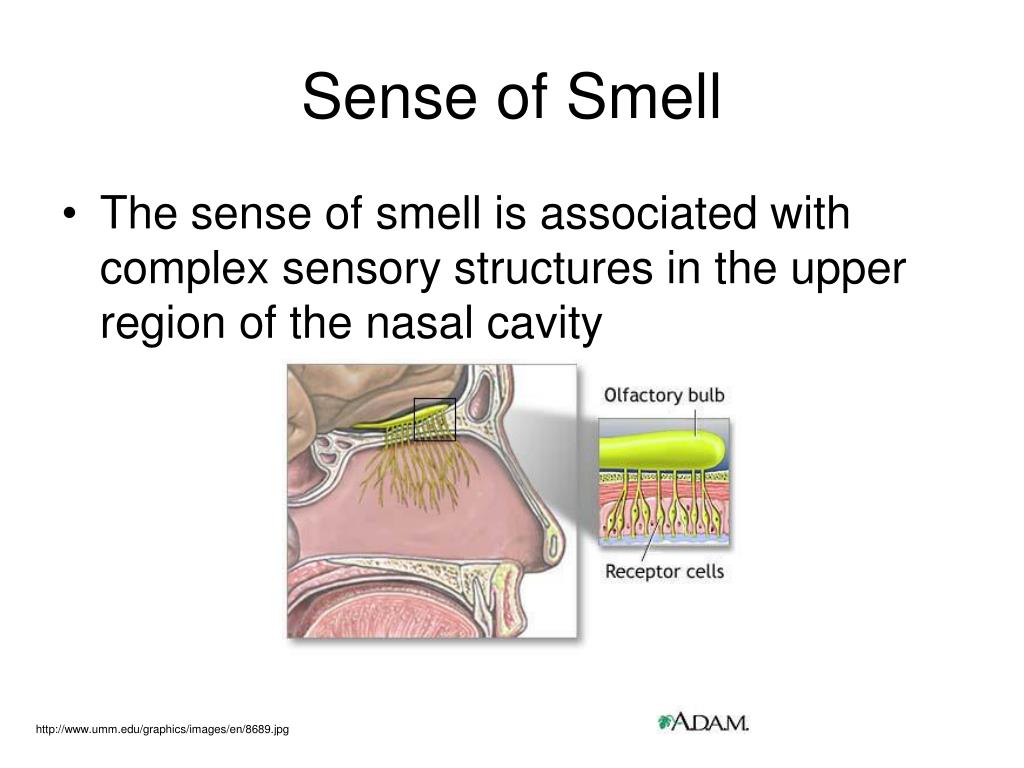 Sense of Smell

• The sense of smell is associated with complex sensory structures in the upper region of the nasal cavity

Olfactory bulb

Receptor cells

http://www.umm.edu/graphics/images/en/8689.jpg

A.D.A.M.